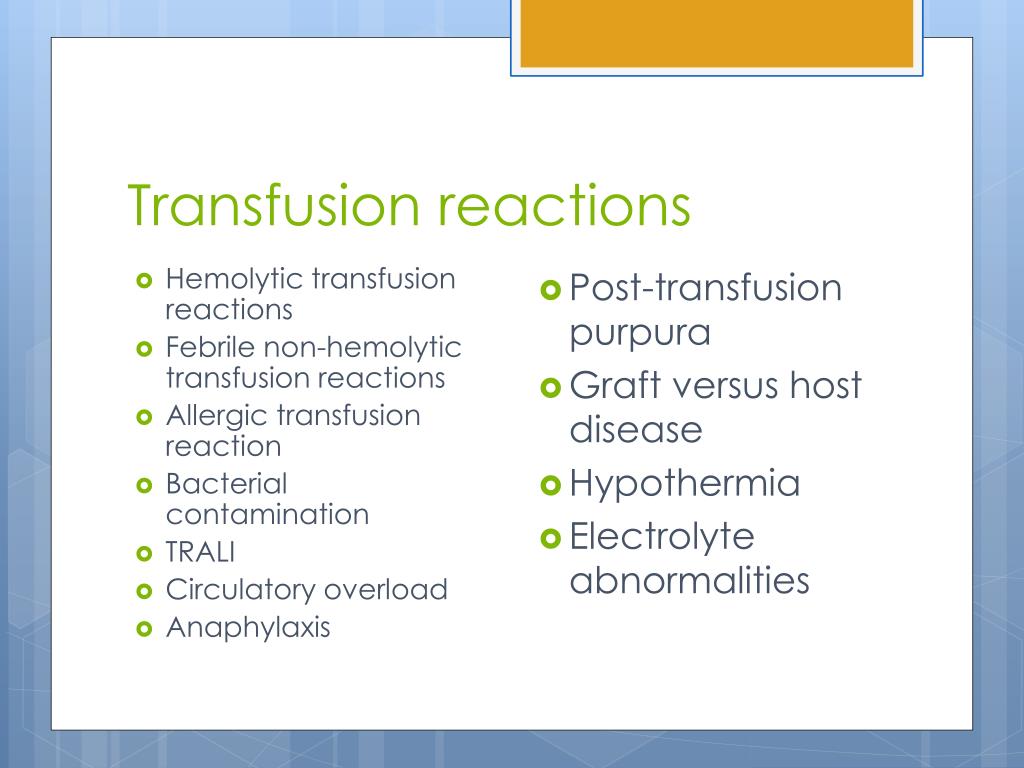 Transfusion reactions

• Hemolytic transfusion reactions
• Febrile non-hemolytic transfusion reactions
• Allergic transfusion reaction
• Bacterial contamination
• TRALI
• Circulatory overload
• Anaphylaxis

• Post-transfusion purpura
• Graft versus host disease
• Hypothermia
• Electrolyte abnormalities